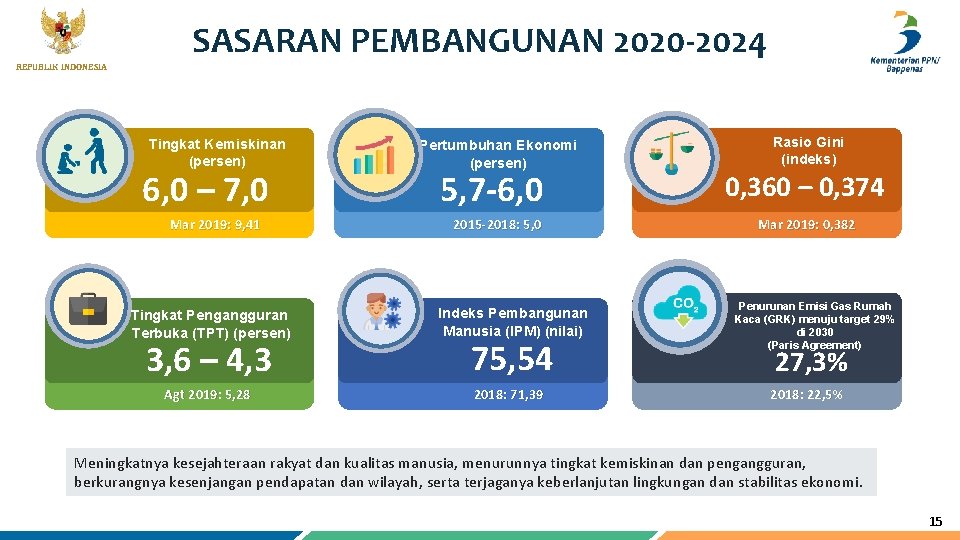 REPUBLIK INDONESIA

SASARAN PEMBANGUNAN 2020-2024

Kementerian PPN/ Bappenas

Tingkat Kemiskinan (persen)
6,0 – 7,0
Mar 2019: 9,41

Pertumbuhan Ekonomi (persen)
5,7-6,0
2015-2018: 5,0

Rasio Gini (indeks)
0,360 – 0,374
Mar 2019: 0,382

Tingkat Pengangguran Terbuka (TPT) (persen)
3,6 – 4,3
Agt 2019: 5,28

Indeks Pembangunan Manusia (IPM) (nilai)
75,54
2018: 71,39

$CO_2$
Penurunan Emisi Gas Rumah Kaca (GRK) menuju target 29% di 2030 (Paris Agreement)
27,3%
2018: 22,5%

Meningkatnya kesejahteraan rakyat dan kualitas manusia, menurunnya tingkat kemiskinan dan pengangguran, berkurangnya kesenjangan pendapatan dan wilayah, serta terjaganya keberlanjutan lingkungan dan stabilitas ekonomi.

15